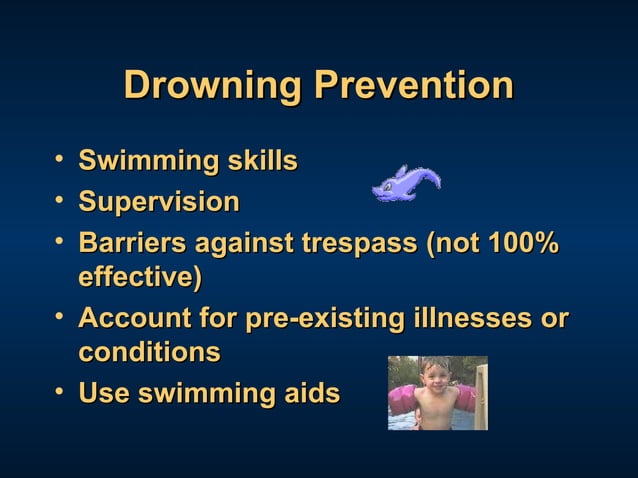 Drowning Prevention

• Swimming skills
• Supervision
• Barriers against trespass (not 100% effective)
• Account for pre-existing illnesses or conditions
• Use swimming aids